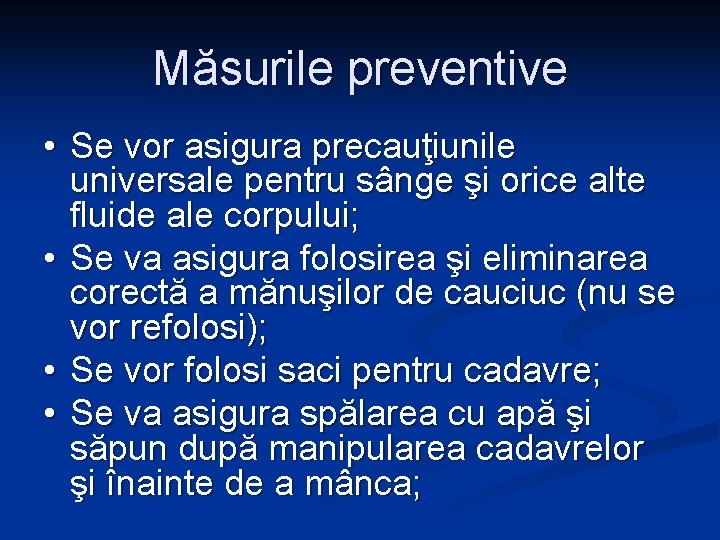 Măsurile preventive

• Se vor asigura precauţiunile universale pentru sânge şi orice alte fluide ale corpului;
• Se va asigura folosirea şi eliminarea corectă a mănuşilor de cauciuc (nu se vor refolosi);
• Se vor folosi saci pentru cadavre;
• Se va asigura spălarea cu apă şi săpun după manipularea cadavrelor şi înainte de a mânca;